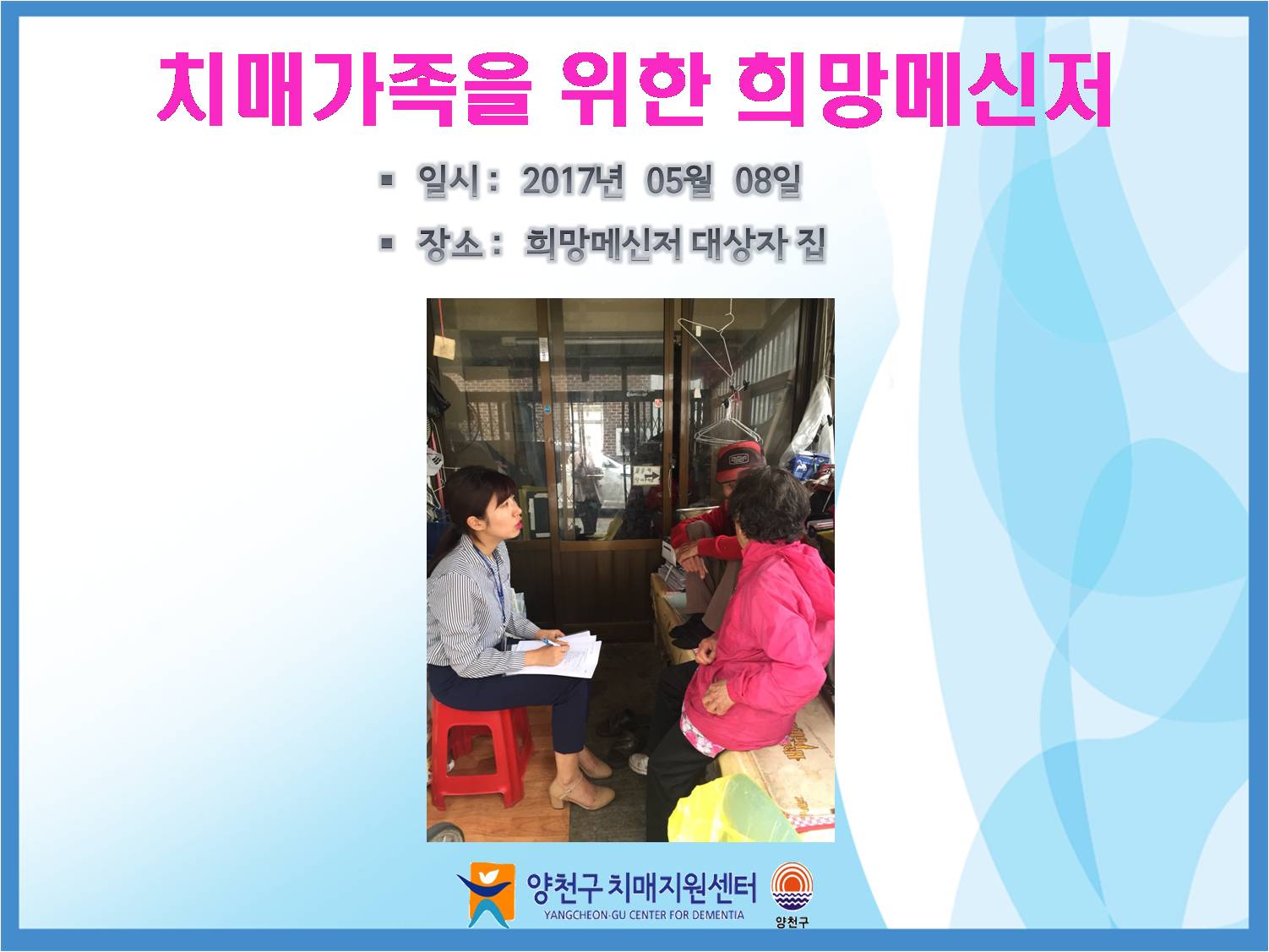 치매가족을 위한 희망메신저

▪ 일시 : 2017년 05월 08일

▪ 장소 : 희망메신저 대상자 집

양천구 치매지원센터
YANGCHEON-GU CENTER FOR DEMENTIA

양천구